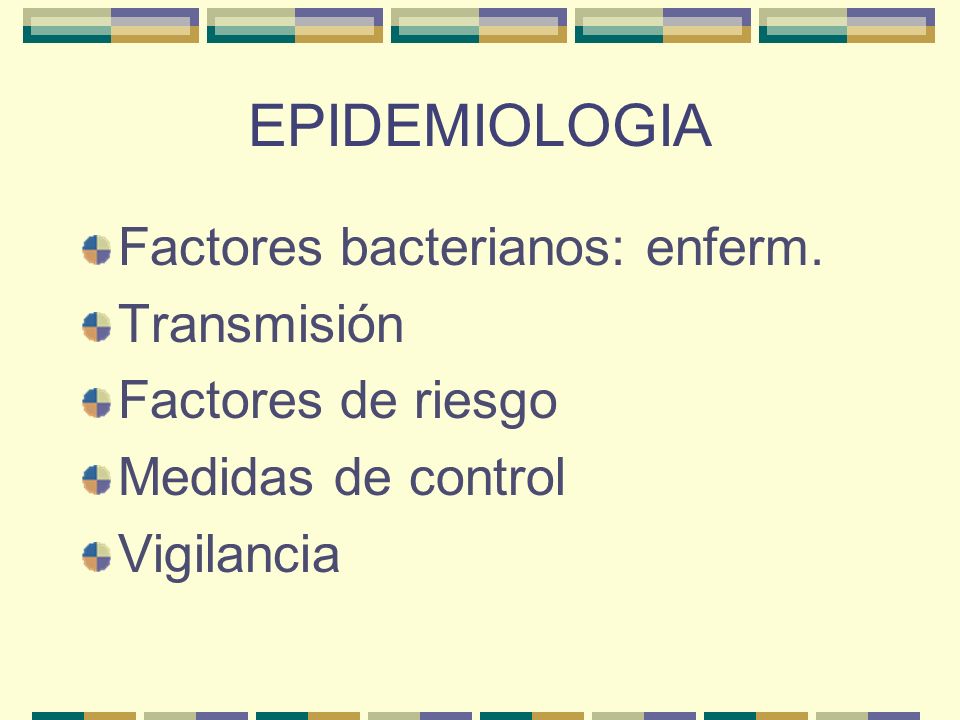 EPIDEMIOLOGIA

Factores bacterianos: enferm.
Transmisión
Factores de riesgo
Medidas de control
Vigilancia